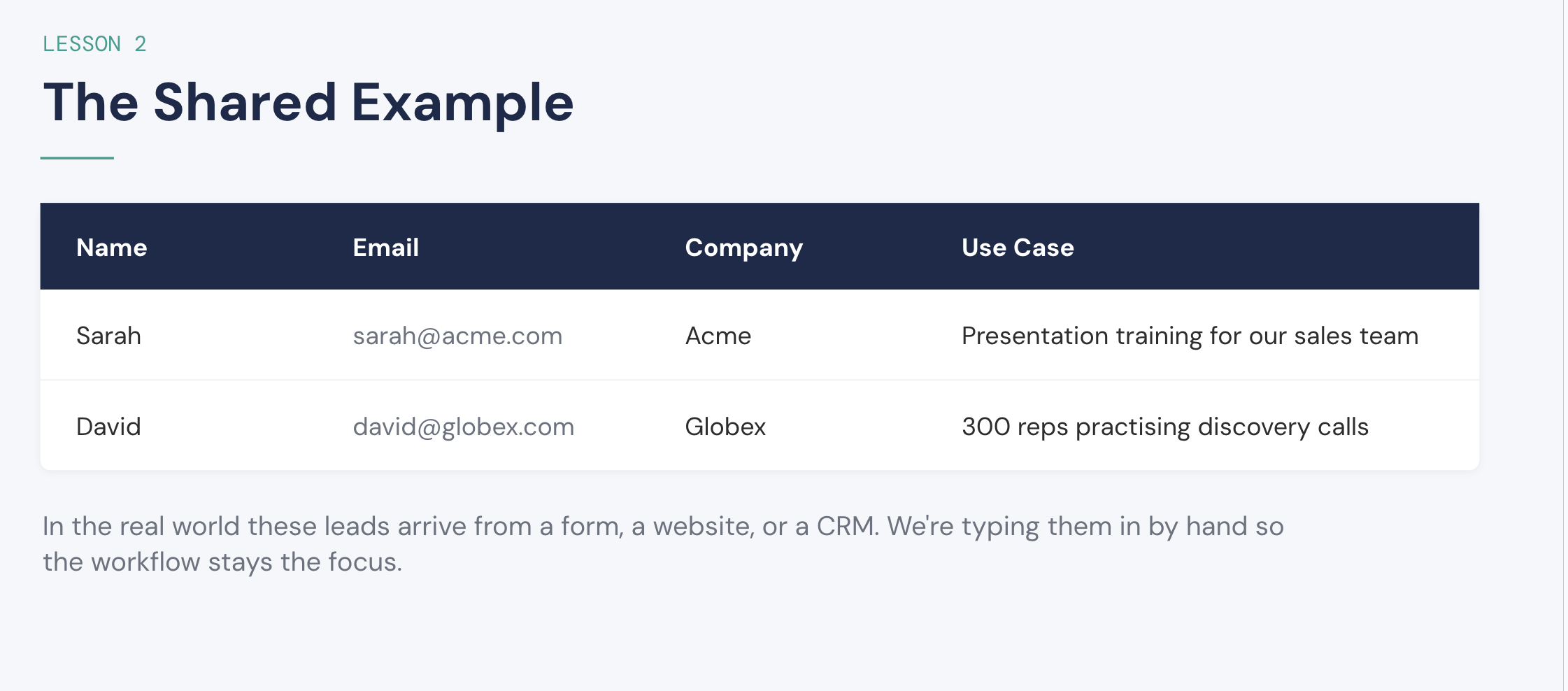 LESSON 2

The Shared Example

| Name | Email | Company | Use Case |
|---|---|---|---|
| Sarah | sarah@acme.com | Acme | Presentation training for our sales team |
| David | david@globex.com | Globex | 300 reps practising discovery calls |

In the real world these leads arrive from a form, a website, or a CRM. We're typing them in by hand so the workflow stays the focus.